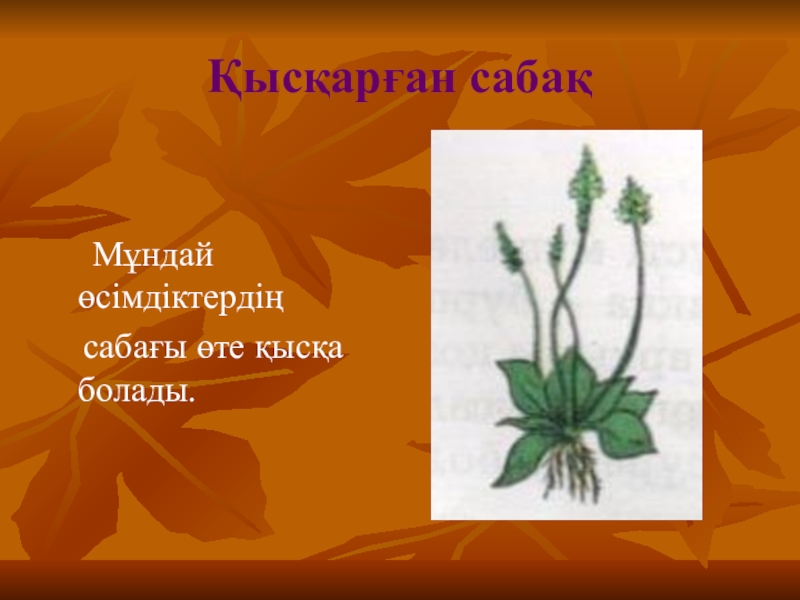 Қысқарған сабақ

Мұндай өсімдіктердің сабағы өте қысқа болады.